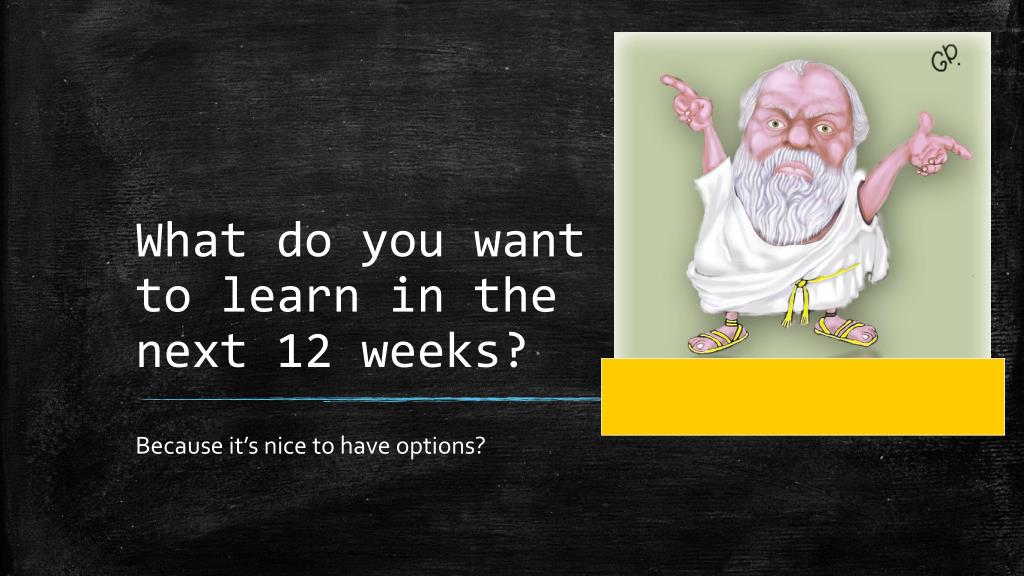 What do you want to learn in the next 12 weeks?

Because it's nice to have options?

GP.